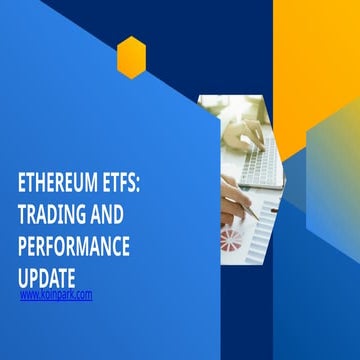 ETHEREUM ETFS: TRADING AND PERFORMANCE UPDATE

www.koinpark.com